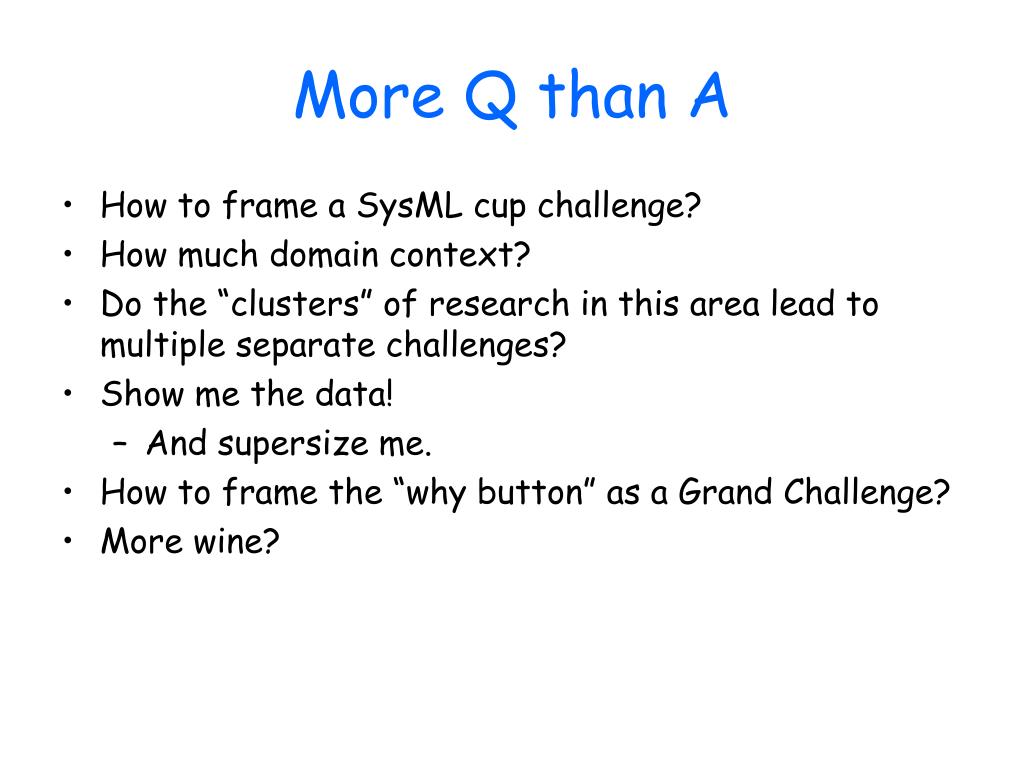 More Q than A

• How to frame a SysML cup challenge?
• How much domain context?
• Do the “clusters” of research in this area lead to multiple separate challenges?
• Show me the data!
 – And supersize me.
• How to frame the “why button” as a Grand Challenge?
• More wine?